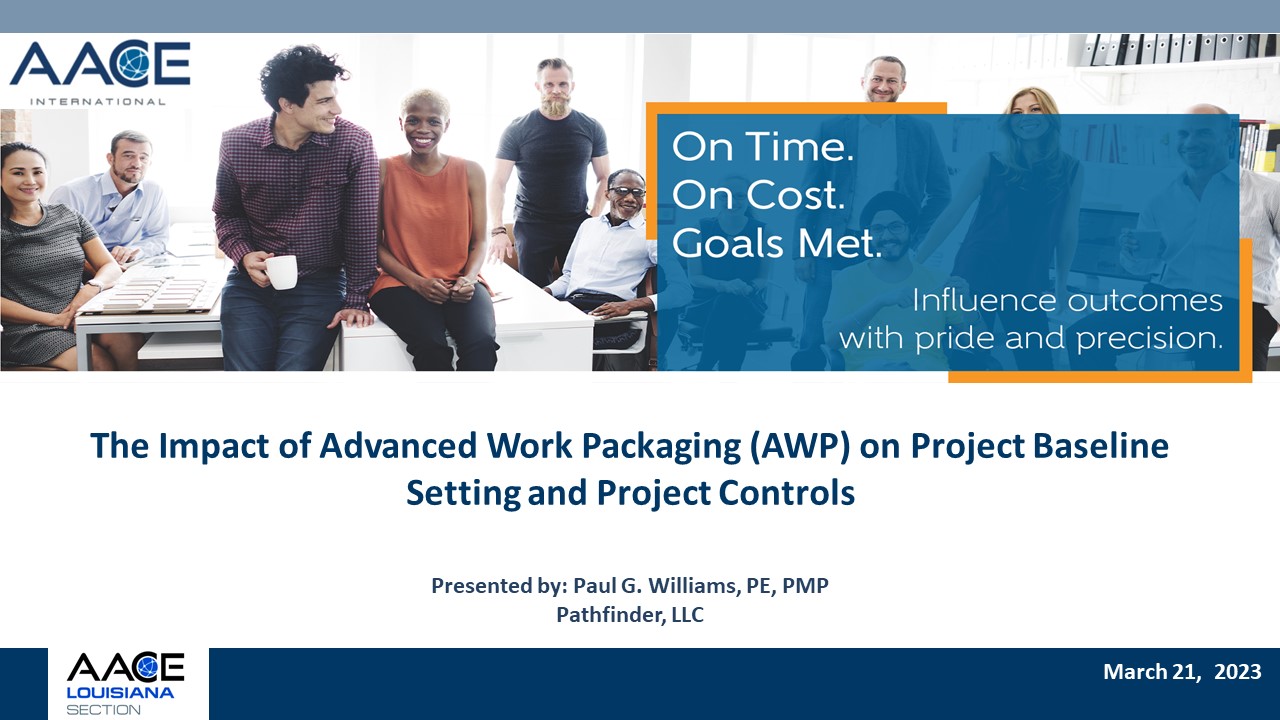 AACE
INTERNATIONAL

On Time.
On Cost.
Goals Met.

Influence outcomes with pride and precision.

The Impact of Advanced Work Packaging (AWP) on Project Baseline Setting and Project Controls

Presented by: Paul G. Williams, PE, PMP
Pathfinder, LLC

AACE
LOUISIANA
SECTION

March 21, 2023